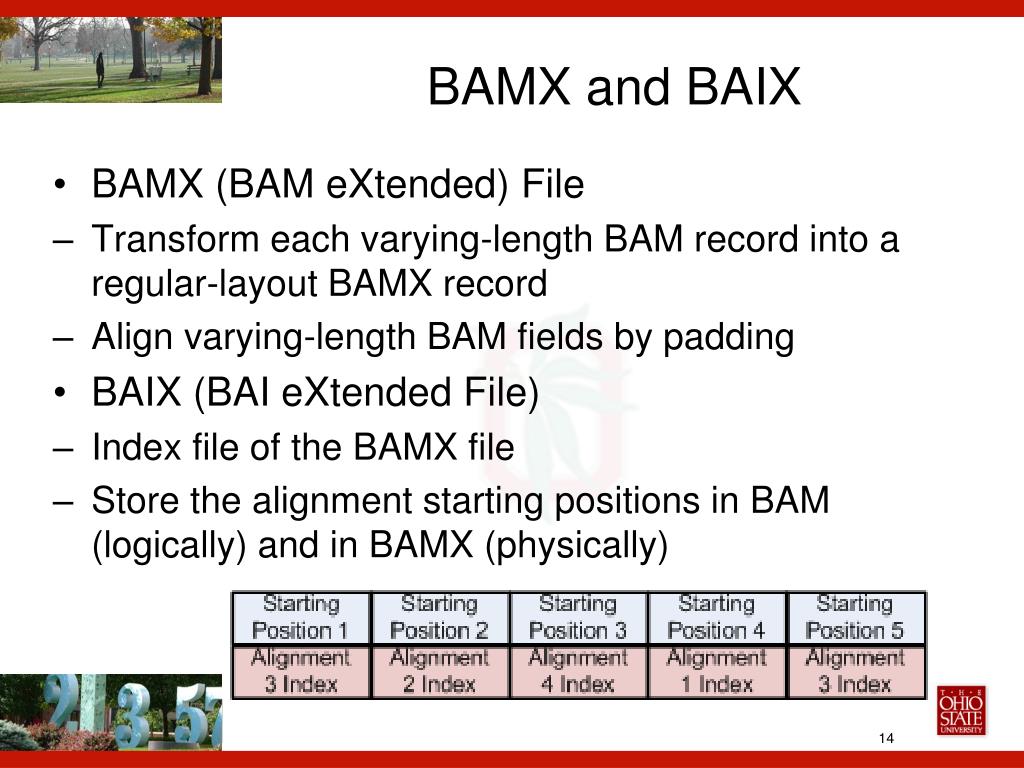 BAMX and BAIX

• BAMX (BAM eXtended) File
– Transform each varying-length BAM record into a regular-layout BAMX record
– Align varying-length BAM fields by padding
• BAIX (BAI eXtended File)
– Index file of the BAMX file
– Store the alignment starting positions in BAM (logically) and in BAMX (physically)

| Starting Position 1 | Starting Position 2 | Starting Position 3 | Starting Position 4 | Starting Position 5 |
|---|---|---|---|---|
| Alignment 3 Index | Alignment 2 Index | Alignment 4 Index | Alignment 1 Index | Alignment 3 Index |

THE OHIO STATE UNIVERSITY

14